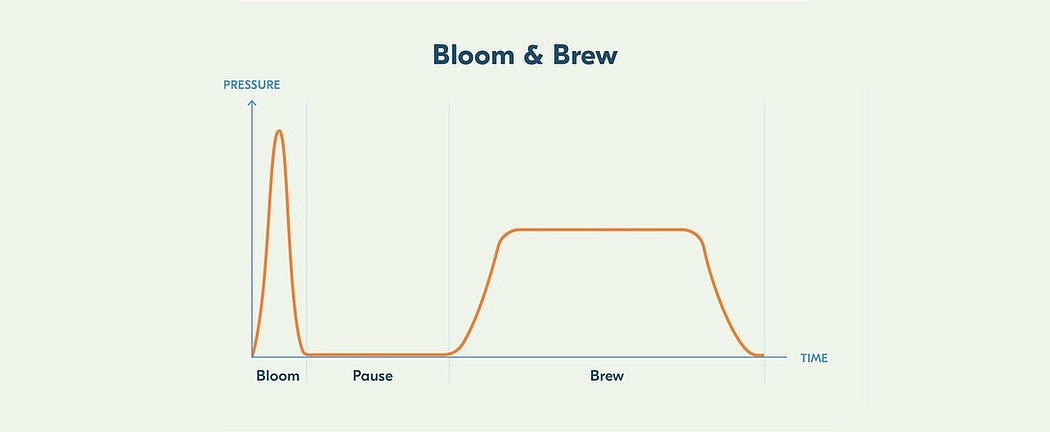 Bloom & Brew

PRESSURE

TIME

Bloom
Pause
Brew